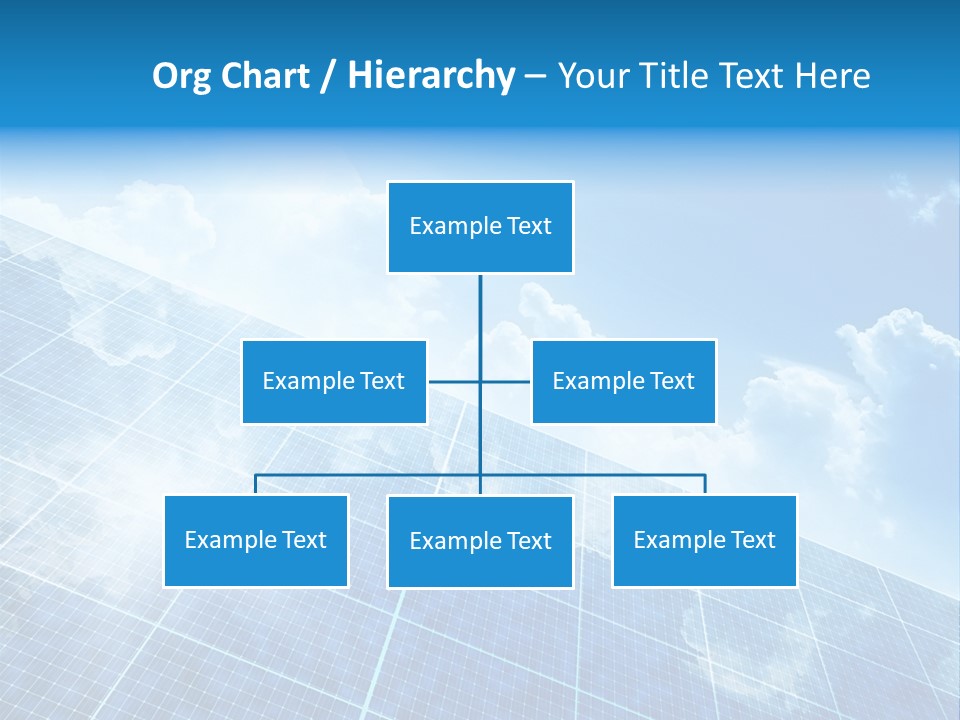 Org Chart / Hierarchy – Your Title Text Here

Example Text

Example Text

Example Text

Example Text

Example Text

Example Text